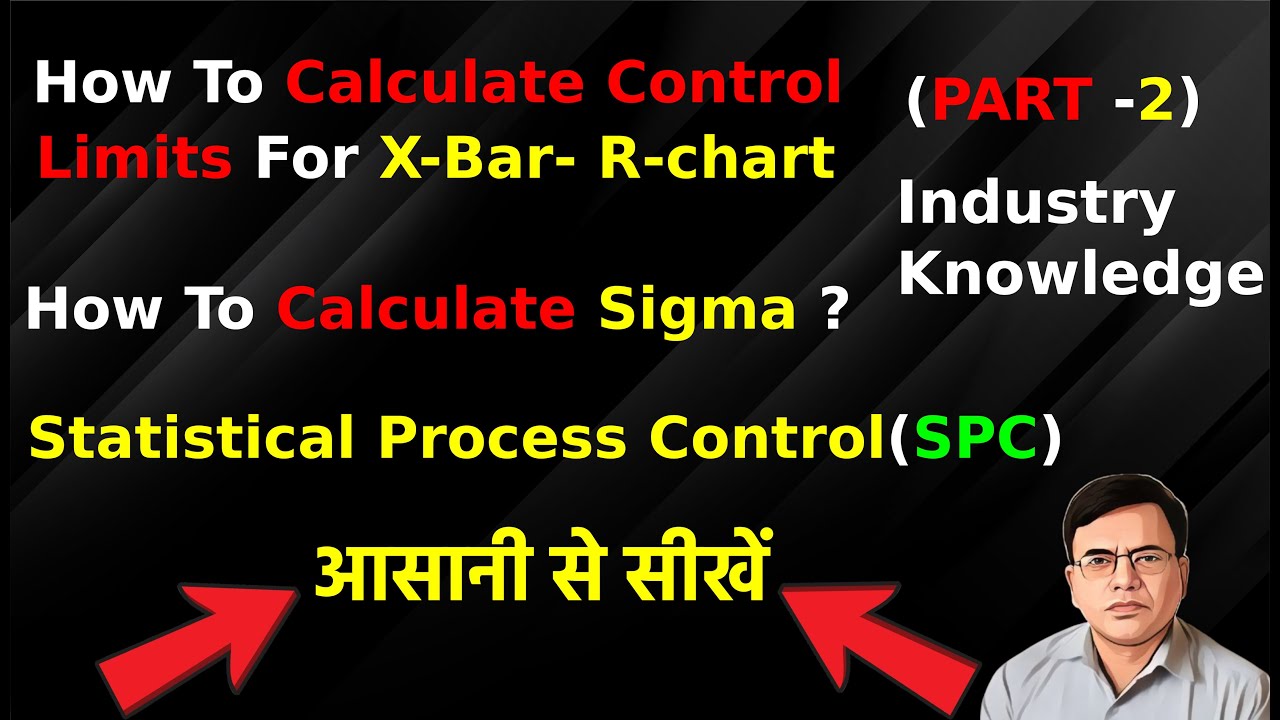 How To Calculate Control Limits For X-Bar- R-chart

(PART -2)

Industry Knowledge

How To Calculate Sigma ?

Statistical Process Control(SPC)

आसानी से सीखें